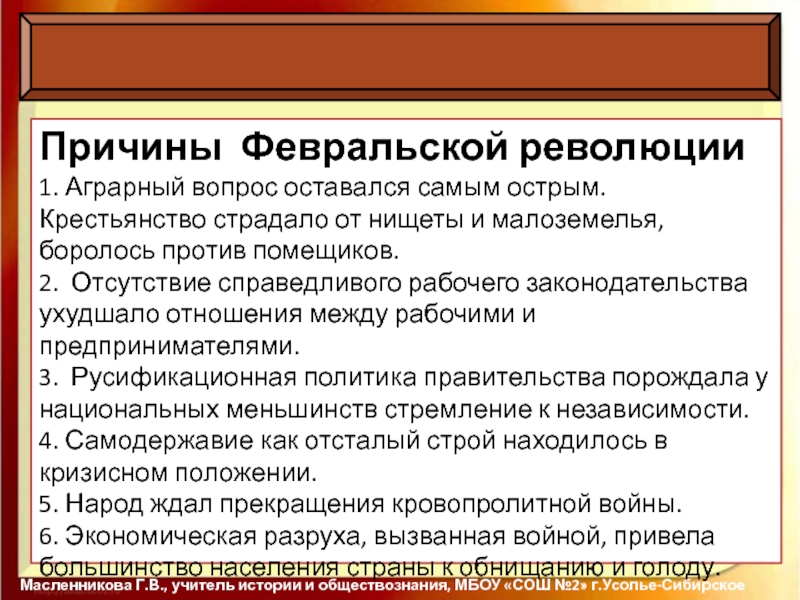 Причины Февральской революции
1. Аграрный вопрос оставался самым острым. Крестьянство страдало от нищеты и малоземелья, боролось против помещиков.
2. Отсутствие справедливого рабочего законодательства ухудшало отношения между рабочими и предпринимателями.
3. Русификационная политика правительства порождала у национальных меньшинств стремление к независимости.
4. Самодержавие как отсталый строй находилось в кризисном положении.
5. Народ ждал прекращения кровопролитной войны.
6. Экономическая разруха, вызванная войной, привела большинство населения страны к обнищанию и голоду.
Масленникова Г.В., учитель истории и обществознания, МБОУ «СОШ №2» г.Усолье-Сибирское